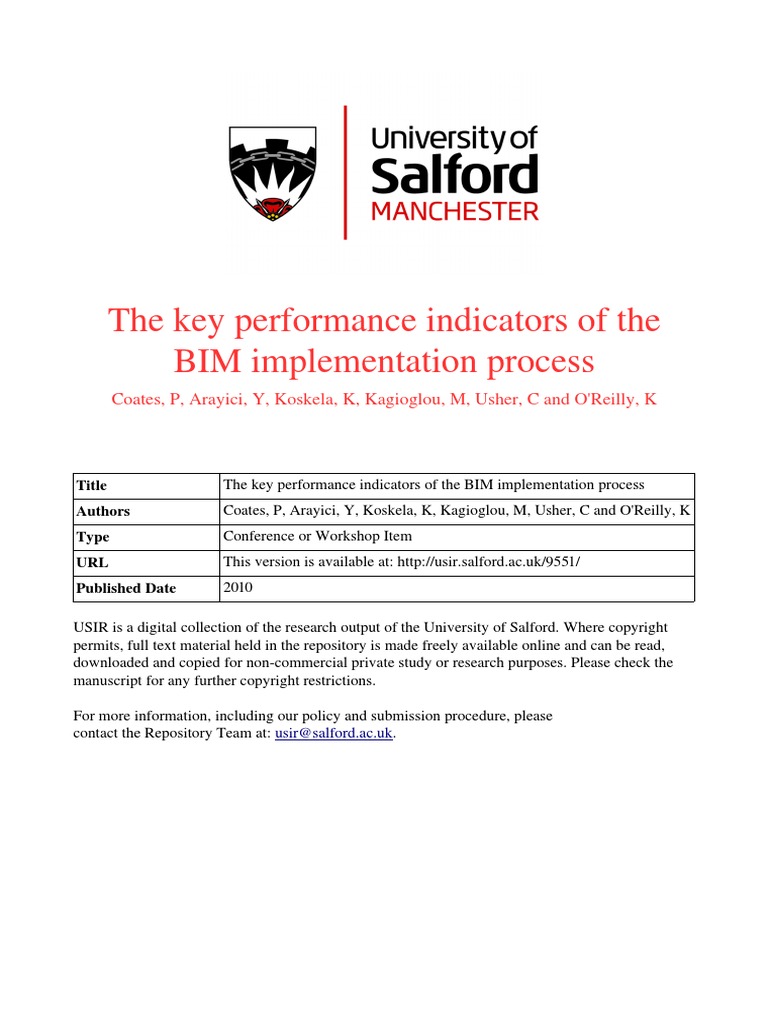 University of Salford MANCHESTER

The key performance indicators of the BIM implementation process

Coates, P, Arayici, Y, Koskela, K, Kagioglou, M, Usher, C and O'Reilly, K

| Title | The key performance indicators of the BIM implementation process |
|---|---|
| Authors | Coates, P, Arayici, Y, Koskela, K, Kagioglou, M, Usher, C and O'Reilly, K |
| Type | Conference or Workshop Item |
| URL | This version is available at: http://usir.salford.ac.uk/9551/ |
| Published Date | 2010 |

USIR is a digital collection of the research output of the University of Salford. Where copyright permits, full text material held in the repository is made freely available online and can be read, downloaded and copied for non-commercial private study or research purposes. Please check the manuscript for any further copyright restrictions.

For more information, including our policy and submission procedure, please contact the Repository Team at: usir@salford.ac.uk.